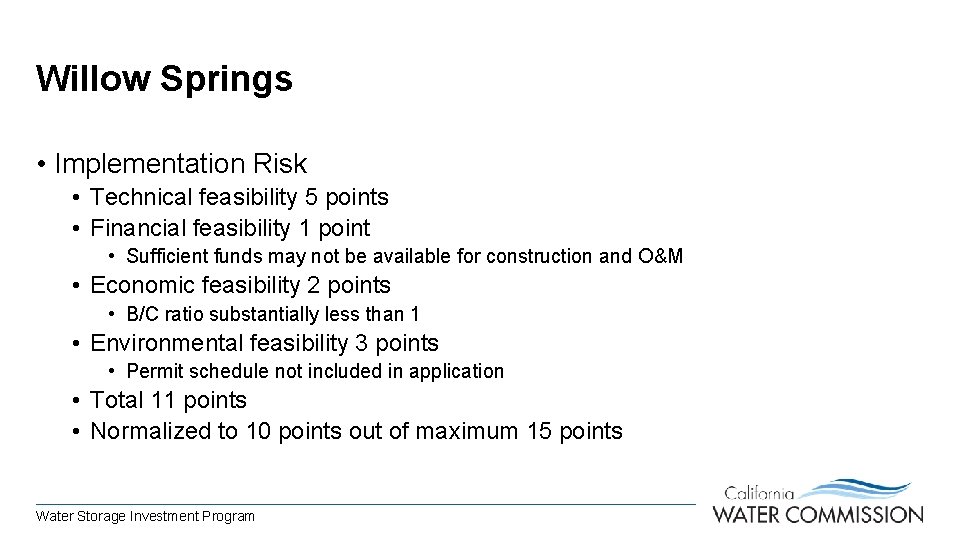 Willow Springs

• Implementation Risk
  • Technical feasibility 5 points
  • Financial feasibility 1 point
    • Sufficient funds may not be available for construction and O&M
  • Economic feasibility 2 points
    • B/C ratio substantially less than 1
  • Environmental feasibility 3 points
    • Permit schedule not included in application
  • Total 11 points
  • Normalized to 10 points out of maximum 15 points

Water Storage Investment Program

California
WATER COMMISSION